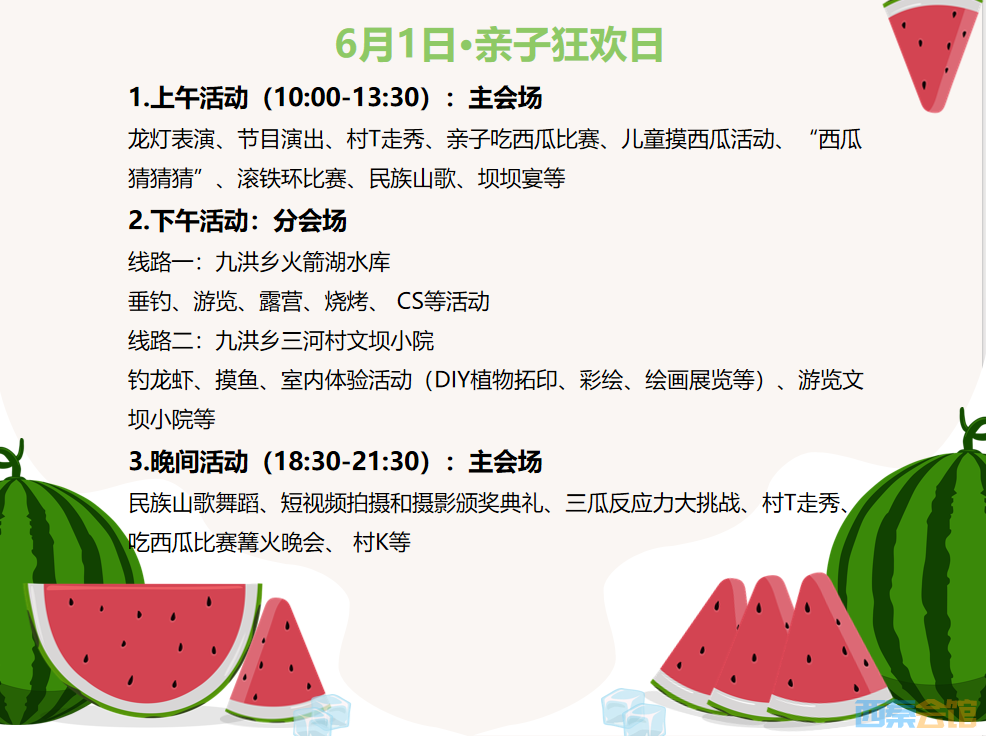 6月1日•亲子狂欢日

1.上午活动（10:00-13:30）：主会场

龙灯表演、节目演出、村T走秀、亲子吃西瓜比赛、儿童摸西瓜活动、“西瓜猜猜猜”、滚铁环比赛、民族山歌、坝坝宴等

2.下午活动：分会场

线路一：九洪乡火箭湖水库

垂钓、游览、露营、烧烤、CS等活动

线路二：九洪乡三河村文坝小院

钓龙虾、摸鱼、室内体验活动（DIY植物拓印、彩绘、绘画展览等）、游览文坝小院等

3.晚间活动（18:30-21:30）：主会场

民族山歌舞蹈、短视频拍摄和摄影颁奖典礼、三瓜反应力大挑战、村T走秀、吃西瓜比赛篝火晚会、村K等

西秦会馆